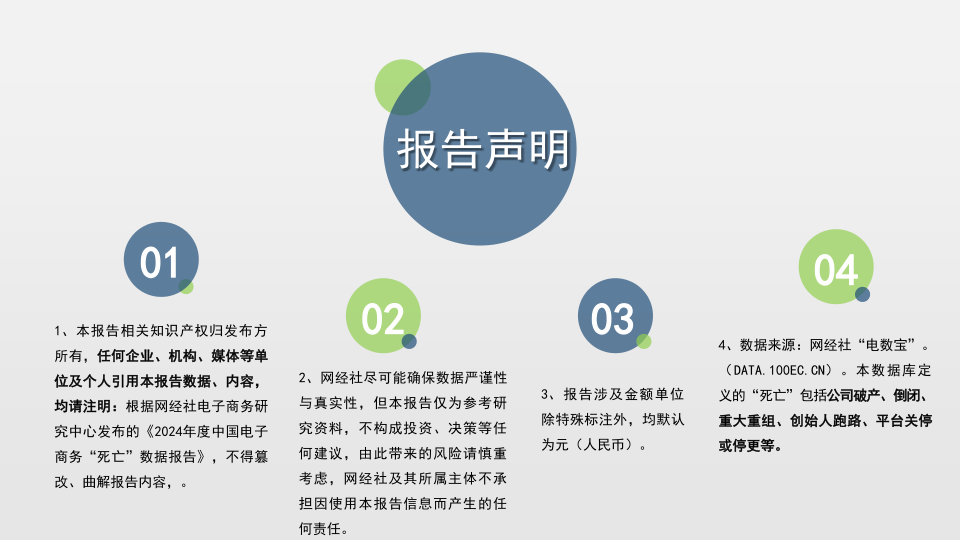 报告声明

01

1、本报告相关知识产权归发布方所有，任何企业、机构、媒体等单位及个人引用本报告数据、内容，均请注明：根据网经社电子商务研究中心发布的《2024年度中国电子商务“死亡”数据报告》，不得篡改、曲解报告内容，。

02

2、网经社尽可能确保数据严谨性与真实性，但本报告仅为参考研究资料，不构成投资、决策等任何建议，由此带来的风险请慎重考虑，网经社及其所属主体不承担因使用本报告信息而产生的任何责任。

03

3、报告涉及金额单位除特殊标注外，均默认为元（人民币）。

04

4、数据来源：网经社“电数宝”。（DATA.100EC.CN）。本数据库定义的“死亡”包括公司破产、倒闭、重大重组、创始人跑路、平台关停或停更等。